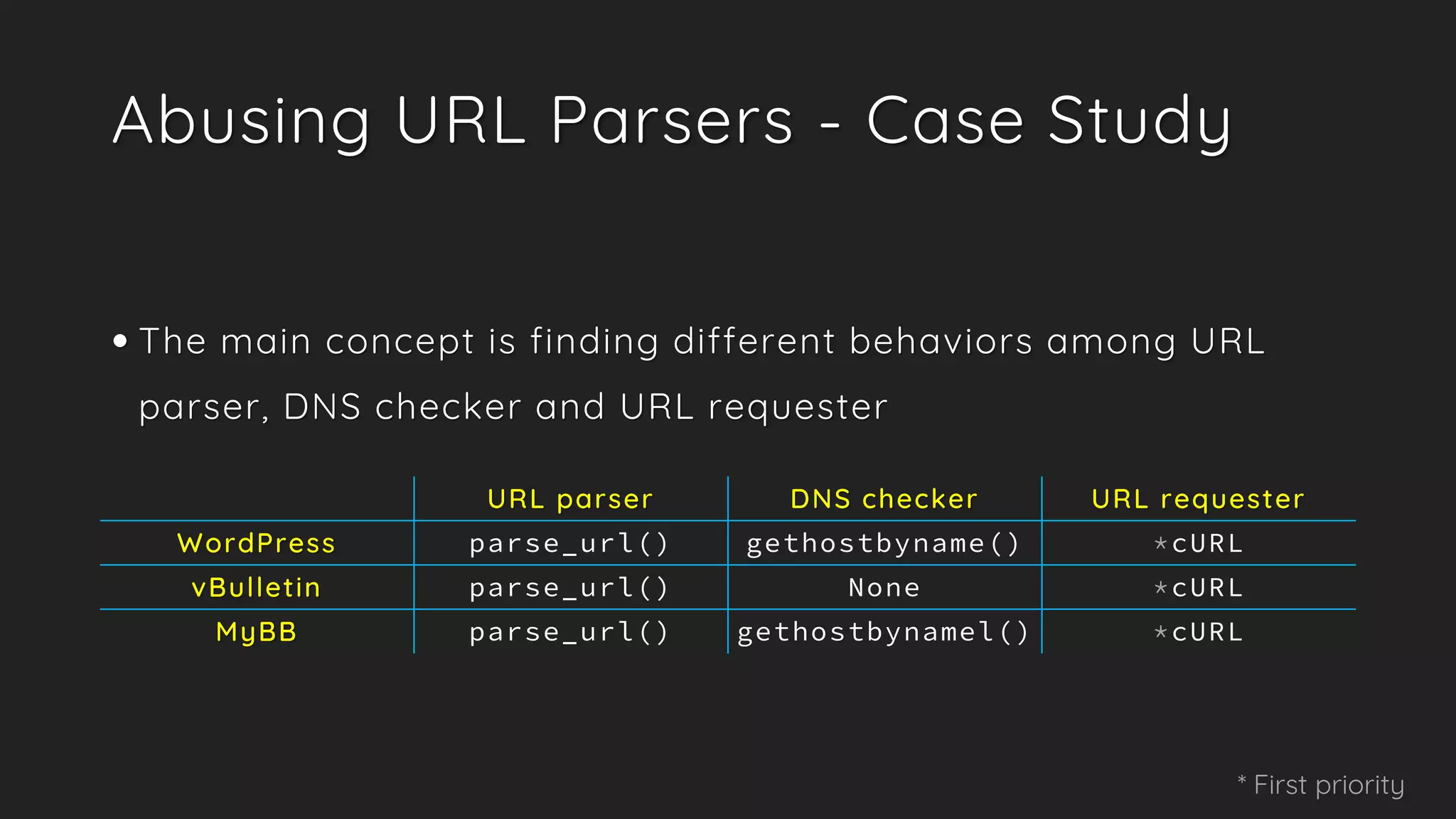 Abusing URL Parsers - Case Study

• The main concept is finding different behaviors among URL parser, DNS checker and URL requester

| | URL parser | DNS checker | URL requester |
|---|---|---|---|
| WordPress | parse_url() | gethostbyname() | *cURL |
| vBulletin | parse_url() | None | *cURL |
| MyBB | parse_url() | gethostbynamel() | *cURL |

* First priority